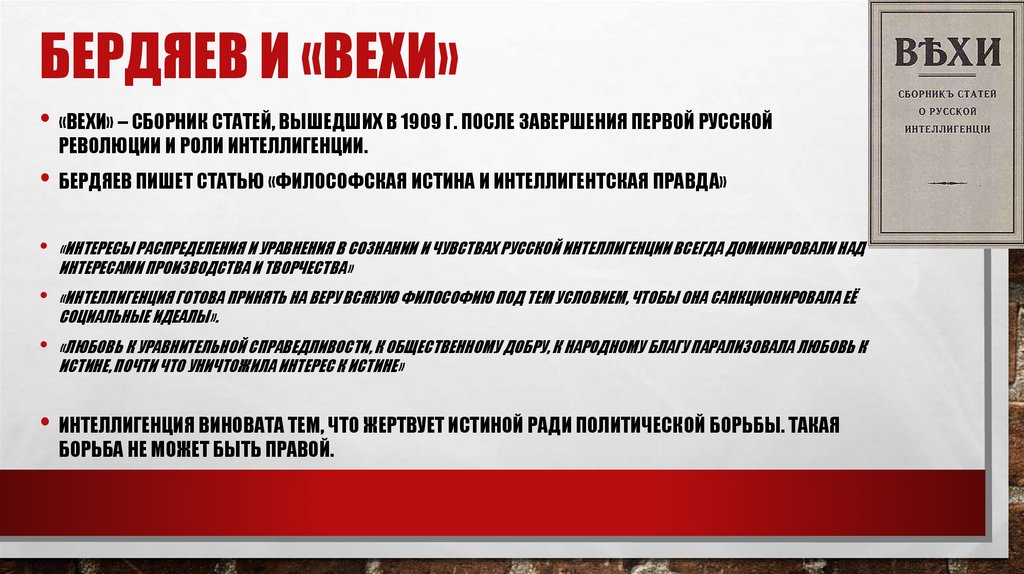 БЕРДЯЕВ И «ВЕХИ»

• «ВЕХИ» – СБОРНИК СТАТЕЙ, ВЫШЕДШИХ В 1909 Г. ПОСЛЕ ЗАВЕРШЕНИЯ ПЕРВОЙ РУССКОЙ РЕВОЛЮЦИИ И РОЛИ ИНТЕЛЛИГЕНЦИИ.

• БЕРДЯЕВ ПИШЕТ СТАТЬЮ «ФИЛОСОФСКАЯ ИСТИНА И ИНТЕЛЛИГЕНТСКАЯ ПРАВДА»

• «ИНТЕРЕСЫ РАСПРЕДЕЛЕНИЯ И УРАВНЕНИЯ В СОЗНАНИИ И ЧУВСТВАХ РУССКОЙ ИНТЕЛЛИГЕНЦИИ ВСЕГДА ДОМИНИРОВАЛИ НАД ИНТЕРЕСАМИ ПРОИЗВОДСТВА И ТВОРЧЕСТВА»

• «ИНТЕЛЛИГЕНЦИЯ ГОТОВА ПРИНЯТЬ НА ВЕРУ ВСЯКУЮ ФИЛОСОФИЮ ПОД ТЕМ УСЛОВИЕМ, ЧТОБЫ ОНА САНКЦИОНИРОВАЛА ЕЁ СОЦИАЛЬНЫЕ ИДЕАЛЫ».

• «ЛЮБОВЬ К УРАВНИТЕЛЬНОЙ СПРАВЕДЛИВОСТИ, К ОБЩЕСТВЕННОМУ ДОБРУ, К НАРОДНОМУ БЛАГУ ПАРАЛИЗОВАЛА ЛЮБОВЬ К ИСТИНЕ, ПОЧТИ ЧТО УНИЧТОЖИЛА ИНТЕРЕС К ИСТИНЕ»

• ИНТЕЛЛИГЕНЦИЯ ВИНОВАТА ТЕМ, ЧТО ЖЕРТВУЕТ ИСТИНОЙ РАДИ ПОЛИТИЧЕСКОЙ БОРЬБЫ. ТАКАЯ БОРЬБА НЕ МОЖЕТ БЫТЬ ПРАВОЙ.

ВѢХИ

СБОРНИКЪ СТАТЕЙ О РУССКОЙ ИНТЕЛЛИГЕНЦІИ